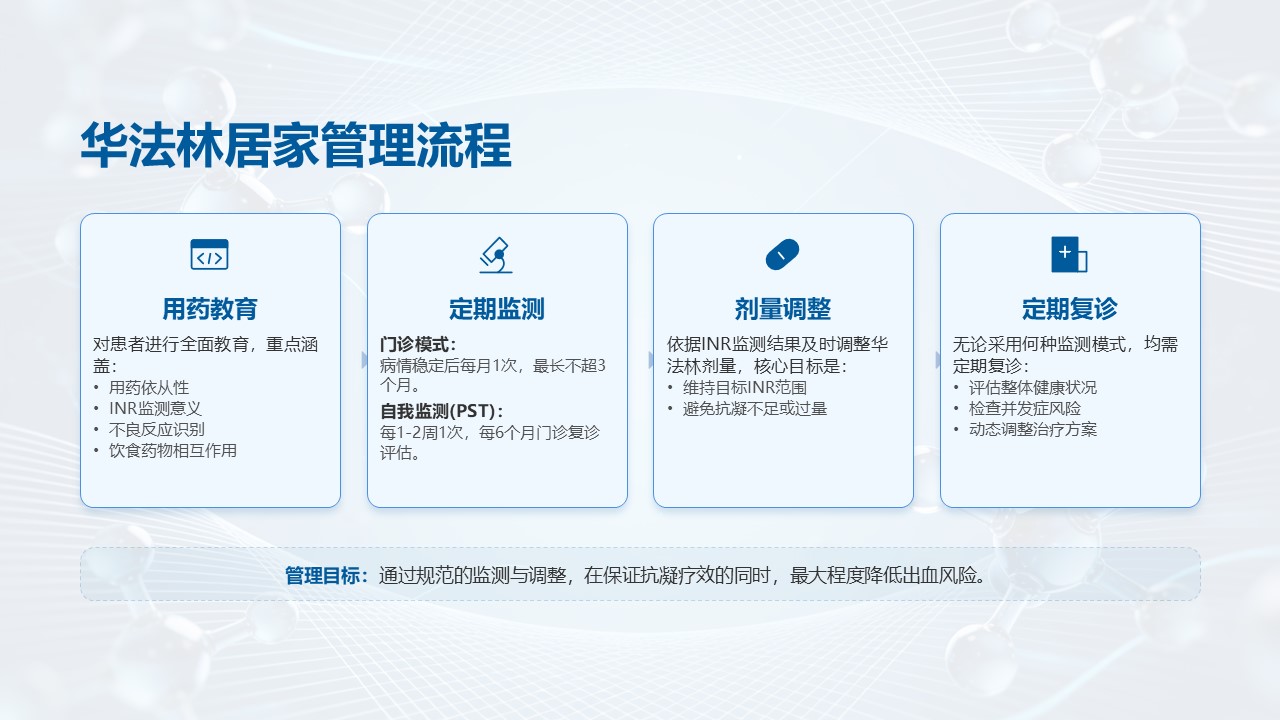 华法林居家管理流程

用药教育

对患者进行全面教育，重点涵盖：
• 用药依从性
• INR监测意义
• 不良反应识别
• 饮食药物相互作用

定期监测

门诊模式：
病情稳定后每月1次，最长不超3个月。
自我监测(PST)：
每1-2周1次，每6个月门诊复诊评估。

剂量调整

依据INR监测结果及时调整华法林剂量，核心目标是：
• 维持目标INR范围
• 避免抗凝不足或过量

定期复诊

无论采用何种监测模式，均需定期复诊：
• 评估整体健康状况
• 检查并发症风险
• 动态调整治疗方案

管理目标：通过规范的监测与调整，在保证抗凝疗效的同时，最大程度降低出血风险。